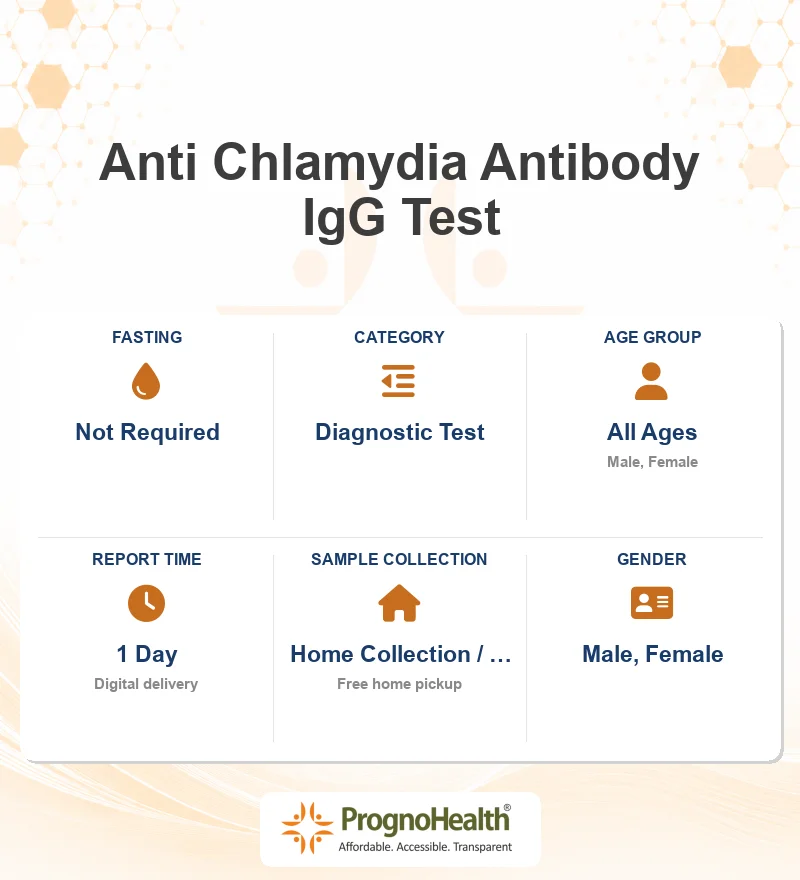 Anti Chlamydia Antibody IgG Test

FASTING
Not Required

CATEGORY
Diagnostic Test

AGE GROUP
All Ages
Male, Female

REPORT TIME
1 Day
Digital delivery

SAMPLE COLLECTION
Home Collection / ...
Free home pickup

GENDER
Male, Female

PrognoHealth®
Affordable. Accessible. Transparent